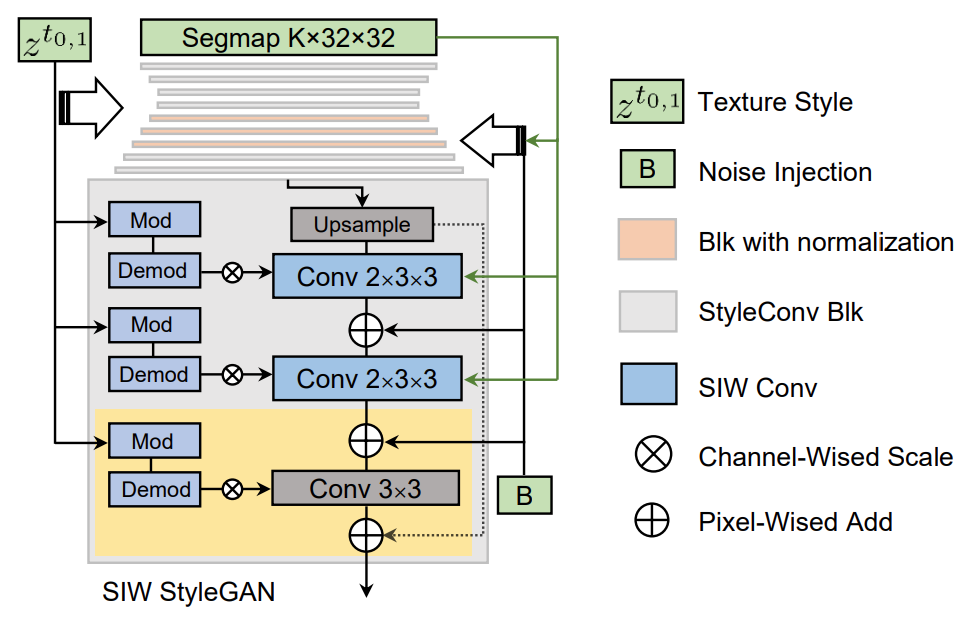 $z^{t_{0,1}}$

Segmap K×32×32

Mod

Demod

$\otimes$

Upsample

Conv 2×3×3

$\oplus$

Mod

Demod

$\otimes$

Conv 2×3×3

$\oplus$

Mod

Demod

$\otimes$

Conv 3×3

$\oplus$

B

SIW StyleGAN

$z^{t_{0,1}}$ Texture Style

B Noise Injection

Blk with normalization

StyleConv Blk

SIW Conv

$\otimes$ Channel-Wised Scale

$\oplus$ Pixel-Wised Add